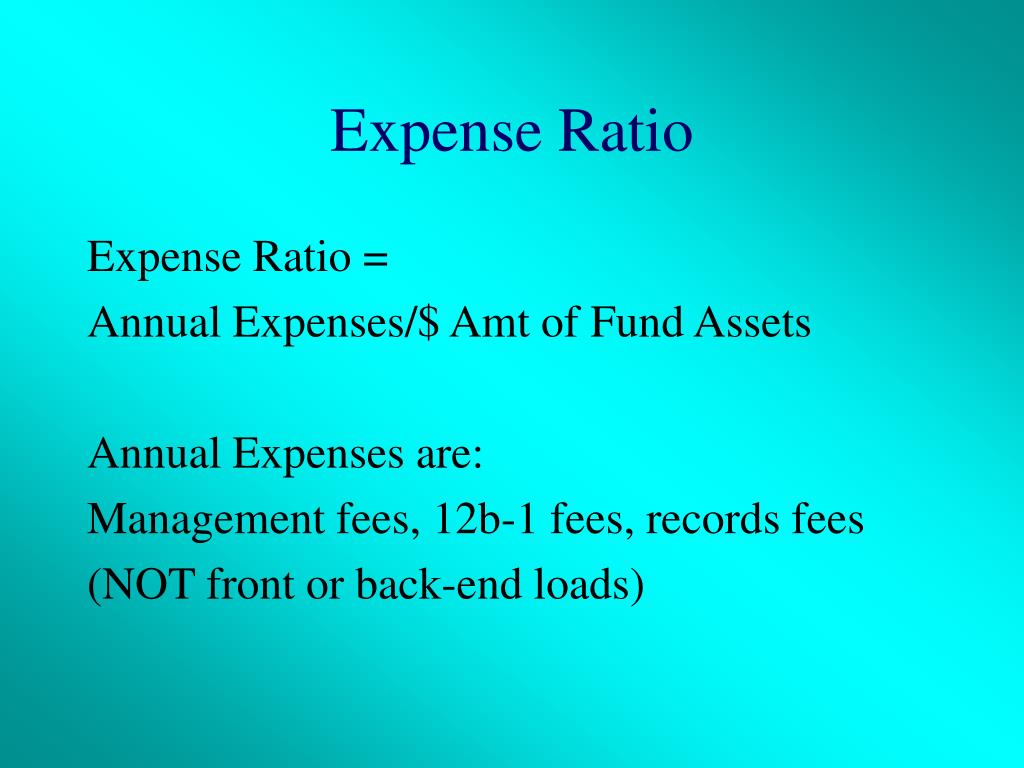 Expense Ratio

Expense Ratio =
Annual Expenses/\$ Amt of Fund Assets

Annual Expenses are:
Management fees, 12b-1 fees, records fees
(NOT front or back-end loads)